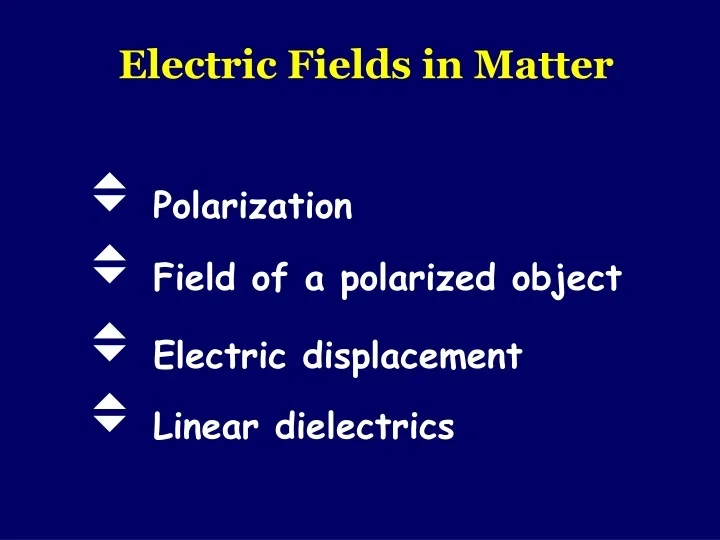 Electric Fields in Matter

Polarization

Field of a polarized object

Electric displacement

Linear dielectrics